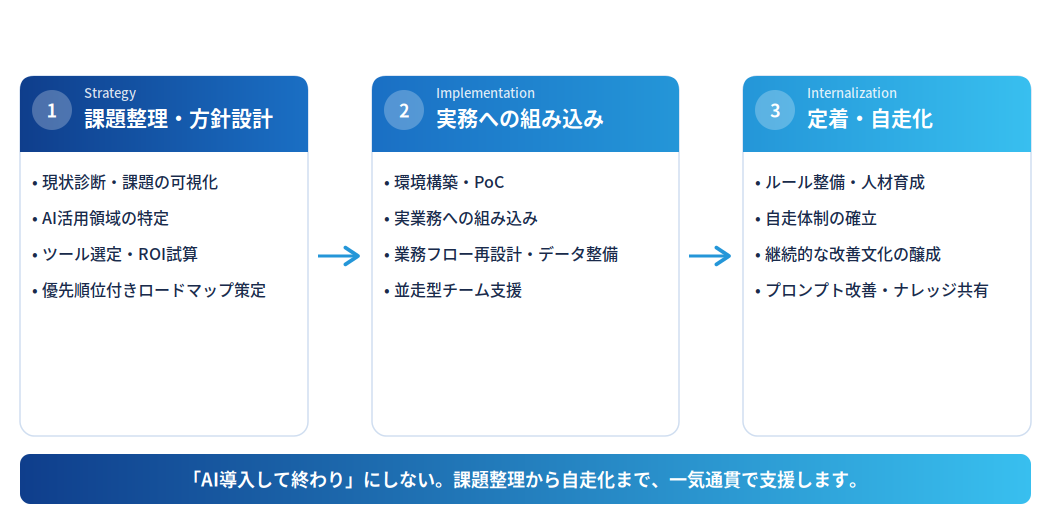 1
Strategy
課題整理・方針設計

• 現状診断・課題の可視化
• AI活用領域の特定
• ツール選定・ROI試算
• 優先順位付きロードマップ策定

2
Implementation
実務への組み込み

• 環境構築・PoC
• 実業務への組み込み
• 業務フロー再設計・データ整備
• 並走型チーム支援

3
Internalization
定着・自走化

• ルール整備・人材育成
• 自走体制の確立
• 継続的な改善文化の醸成
• プロンプト改善・ナレッジ共有

「AI導入して終わり」にしない。課題整理から自走化まで、一気通貫で支援します。